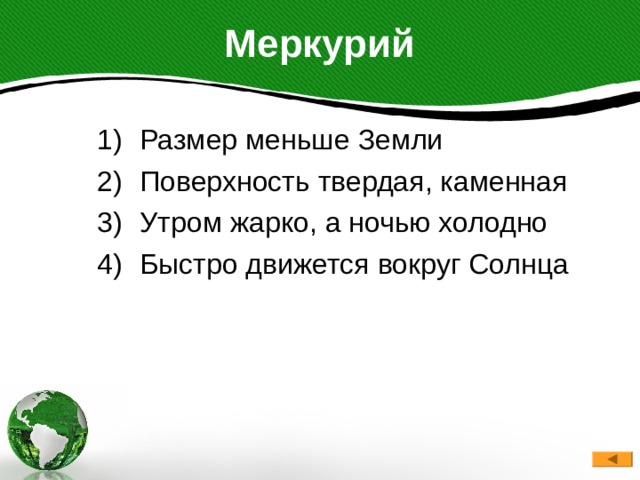 Меркурий

1) Размер меньше Земли
2) Поверхность твердая, каменная
3) Утром жарко, а ночью холодно
4) Быстро движется вокруг Солнца